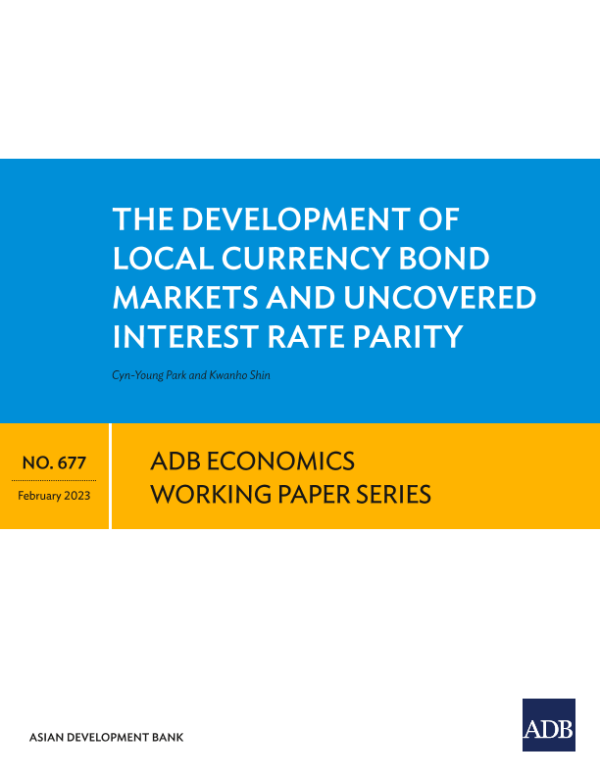 THE DEVELOPMENT OF LOCAL CURRENCY BOND MARKETS AND UNCOVERED INTEREST RATE PARITY

Cyn-Young Park and Kwanho Shin

NO. 677

February 2023

ADB ECONOMICS WORKING PAPER SERIES

ASIAN DEVELOPMENT BANK

ADB